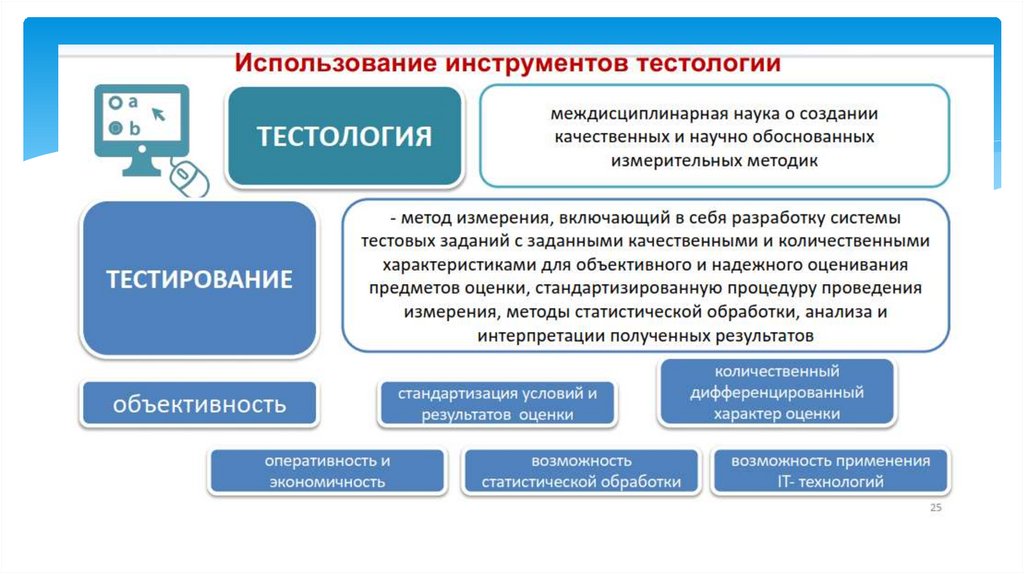 Использование инструментов тестологии

a

b

ТЕСТОЛОГИЯ

междисциплинарная наука о создании качественных и научно обоснованных измерительных методик

ТЕСТИРОВАНИЕ

- метод измерения, включающий в себя разработку системы тестовых заданий с заданными качественными и количественными характеристиками для объективного и надежного оценивания предметов оценки, стандартизированную процедуру проведения измерения, методы статистической обработки, анализа и интерпретации полученных результатов

объективность

стандартизация условий и результатов оценки

количественный дифференцированный характер оценки

оперативность и экономичность

возможность статистической обработки

возможность применения IT- технологий

25